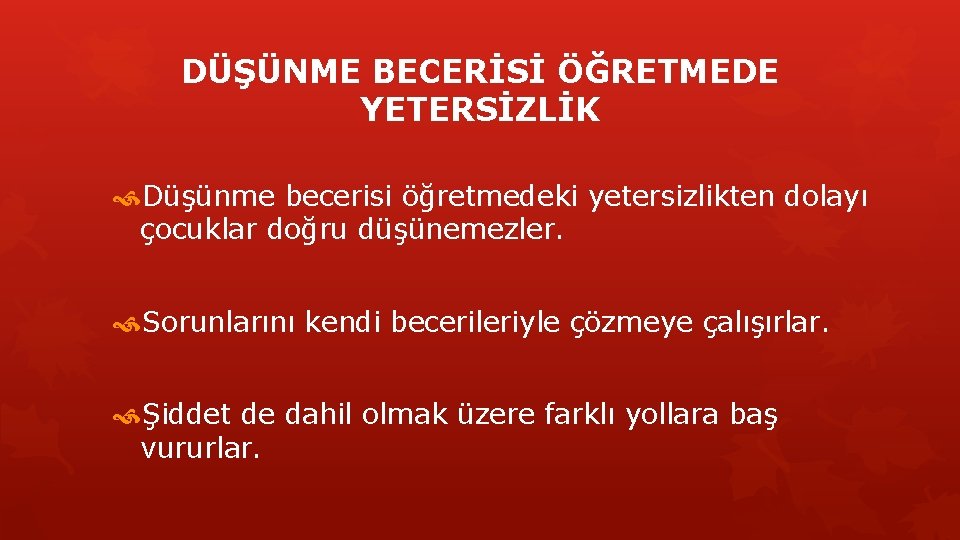 DÜŞÜNME BECERİSİ ÖĞRETMEDE YETERSİZLİK

Düşünme becerisi öğretmedeki yetersizlikten dolayı çocuklar doğru düşünemezler.

Sorunlarını kendi becerileriyle çözmeye çalışırlar.

Şiddet de dahil olmak üzere farklı yollara baş vururlar.